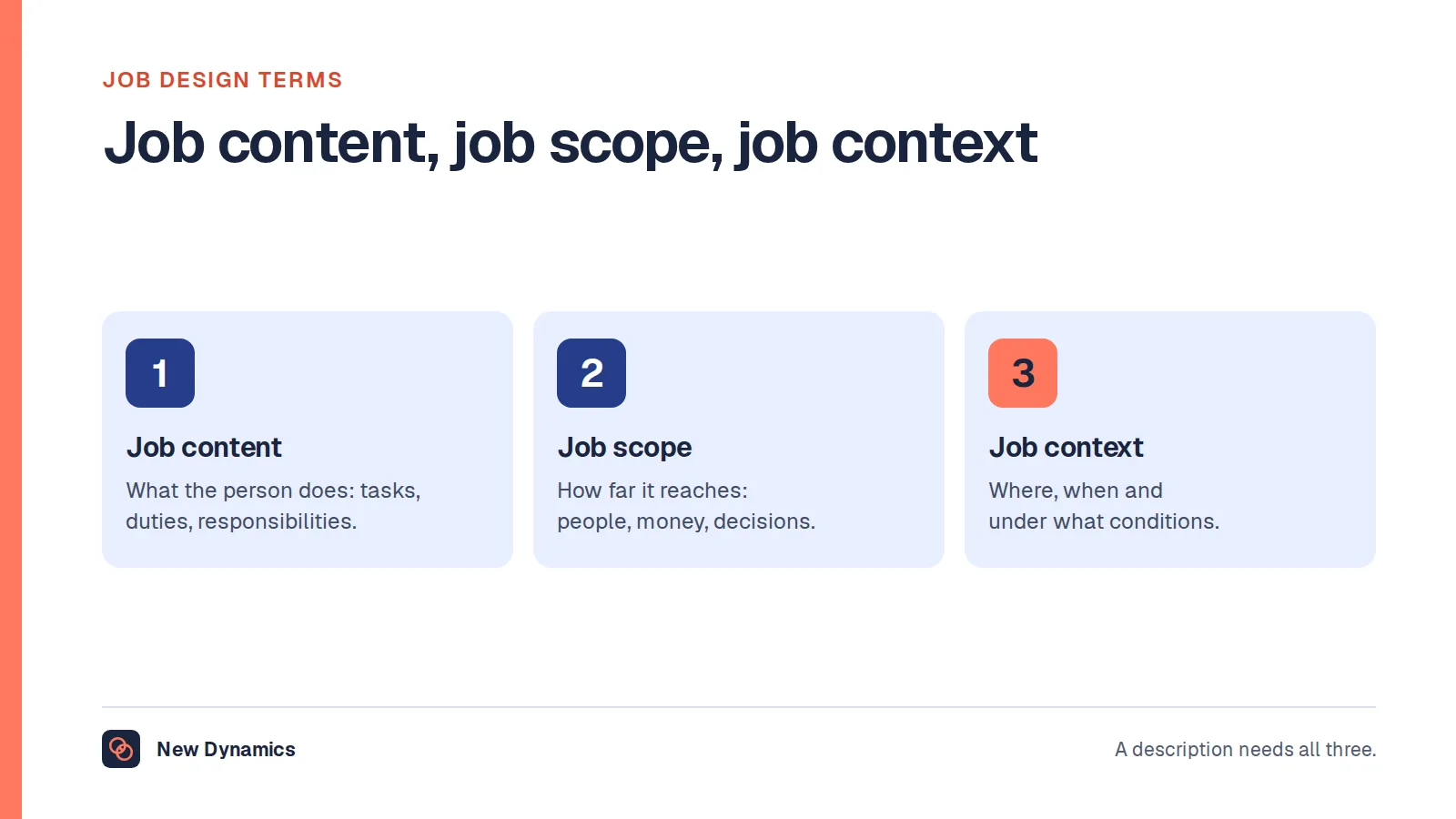 JOB DESIGN TERMS

Job content, job scope, job context

1

Job content

What the person does: tasks, duties, responsibilities.

2

Job scope

How far it reaches: people, money, decisions.

3

Job context

Where, when and under what conditions.

New Dynamics

A description needs all three.